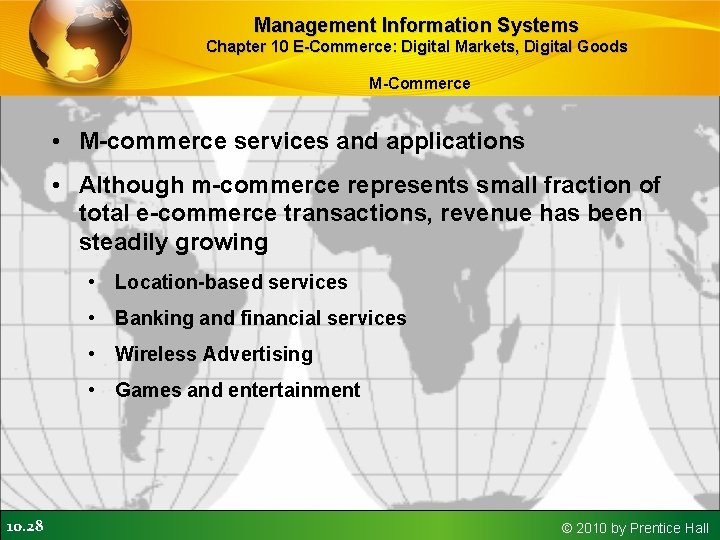 Management Information Systems
Chapter 10 E-Commerce: Digital Markets, Digital Goods

M-Commerce

• M-commerce services and applications
• Although m-commerce represents small fraction of total e-commerce transactions, revenue has been steadily growing
  • Location-based services
  • Banking and financial services
  • Wireless Advertising
  • Games and entertainment

10.28

© 2010 by Prentice Hall